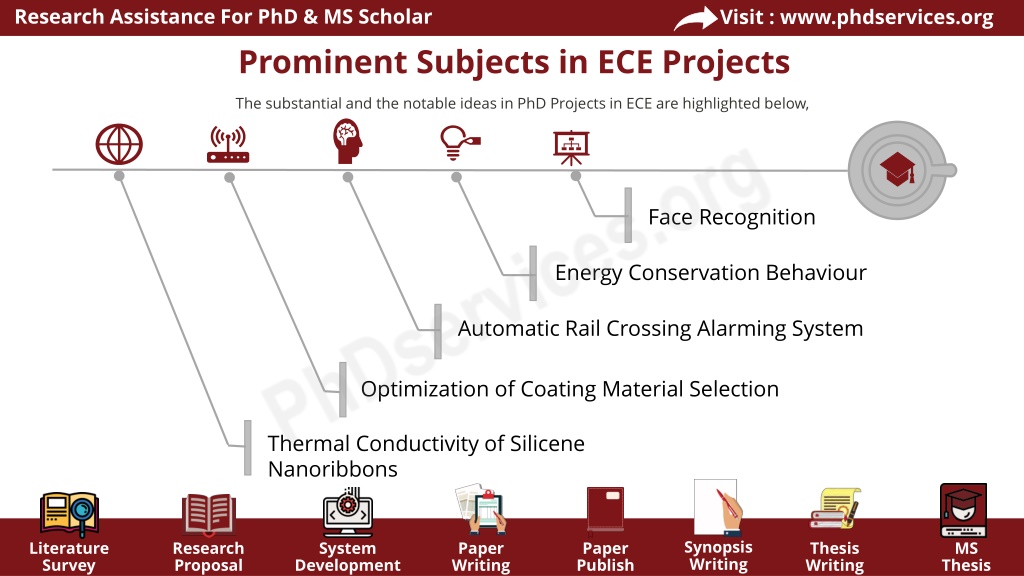 Research Assistance For PhD & MS Scholar

Visit : www.phdservices.org

Prominent Subjects in ECE Projects

The substantial and the notable ideas in PhD Projects in ECE are highlighted below,

Face Recognition

Energy Conservation Behaviour

Automatic Rail Crossing Alarming System

Optimization of Coating Material Selection

Thermal Conductivity of Silicene Nanoribbons

PhDservices.org

Literature Survey

Research Proposal

System Development

Paper Writing

Paper Publish

Synopsis Writing

Thesis Writing

MS Thesis